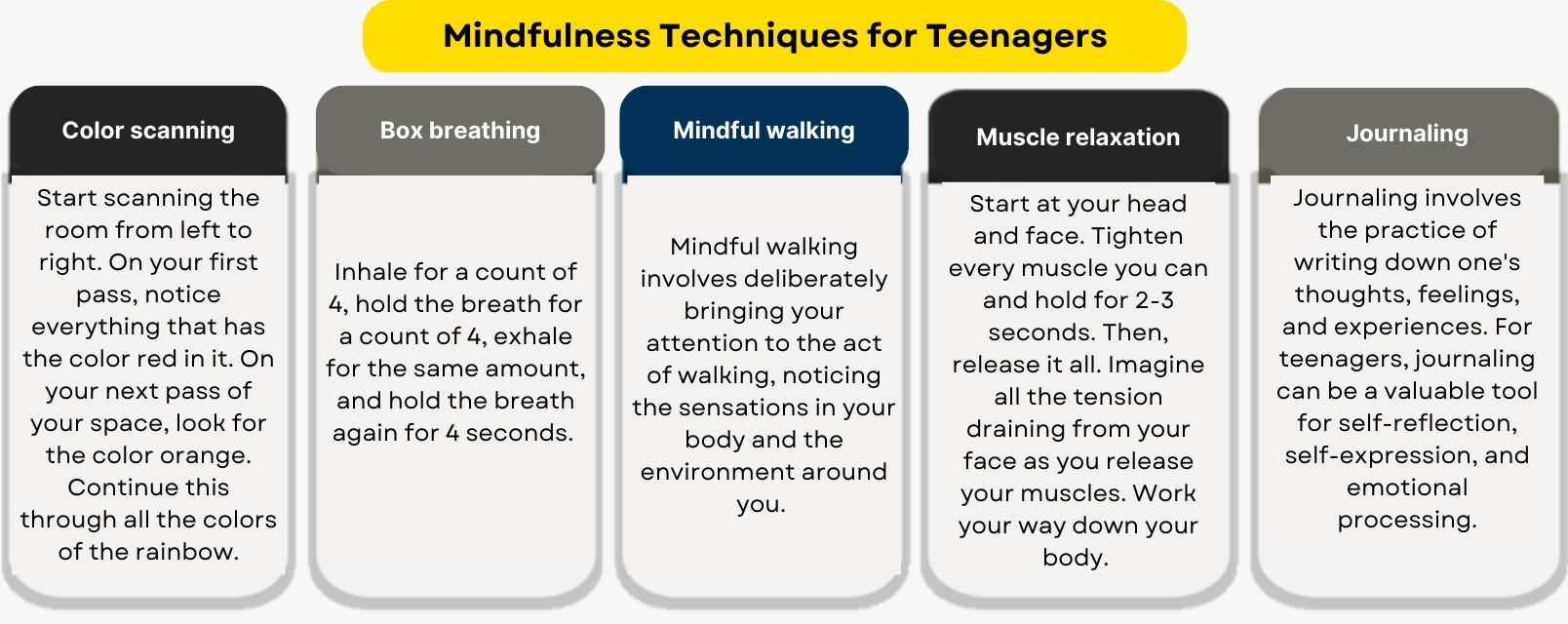 Mindfulness Techniques for Teenagers

Color scanning

Start scanning the room from left to right. On your first pass, notice everything that has the color red in it. On your next pass of your space, look for the color orange. Continue this through all the colors of the rainbow.

Box breathing

Inhale for a count of 4, hold the breath for a count of 4, exhale for the same amount, and hold the breath again for 4 seconds.

Mindful walking

Mindful walking involves deliberately bringing your attention to the act of walking, noticing the sensations in your body and the environment around you.

Muscle relaxation

Start at your head and face. Tighten every muscle you can and hold for 2-3 seconds. Then, release it all. Imagine all the tension draining from your face as you release your muscles. Work your way down your body.

Journaling

Journaling involves the practice of writing down one's thoughts, feelings, and experiences. For teenagers, journaling can be a valuable tool for self-reflection, self-expression, and emotional processing.